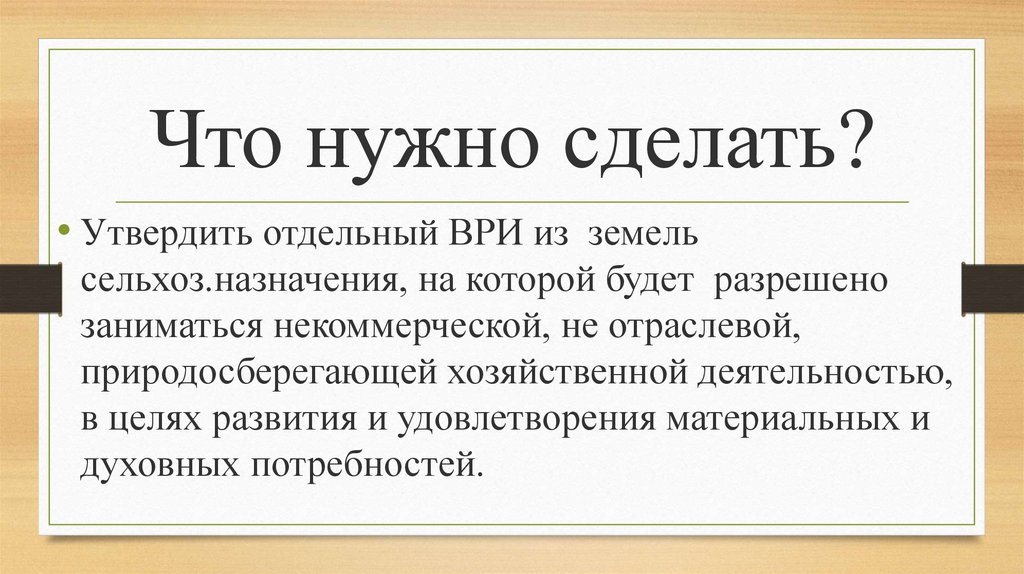 Что нужно сделать?

• Утвердить отдельный ВРИ из земель сельхоз.назначения, на которой будет разрешено заниматься некоммерческой, не отраслевой, природосберегающей хозяйственной деятельностью, в целях развития и удовлетворения материальных и духовных потребностей.